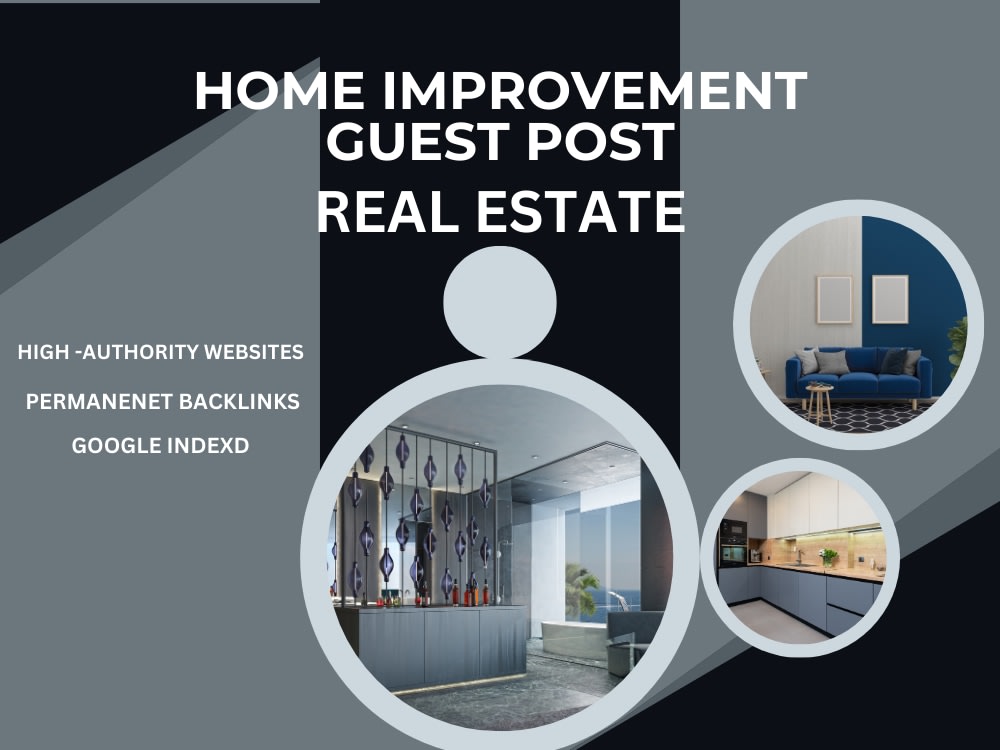 HOME IMPROVEMENT
GUEST POST
REAL ESTATE

HIGH -AUTHORITY WEBSITES

PERMANENET BACKLINKS

GOOGLE INDEXD